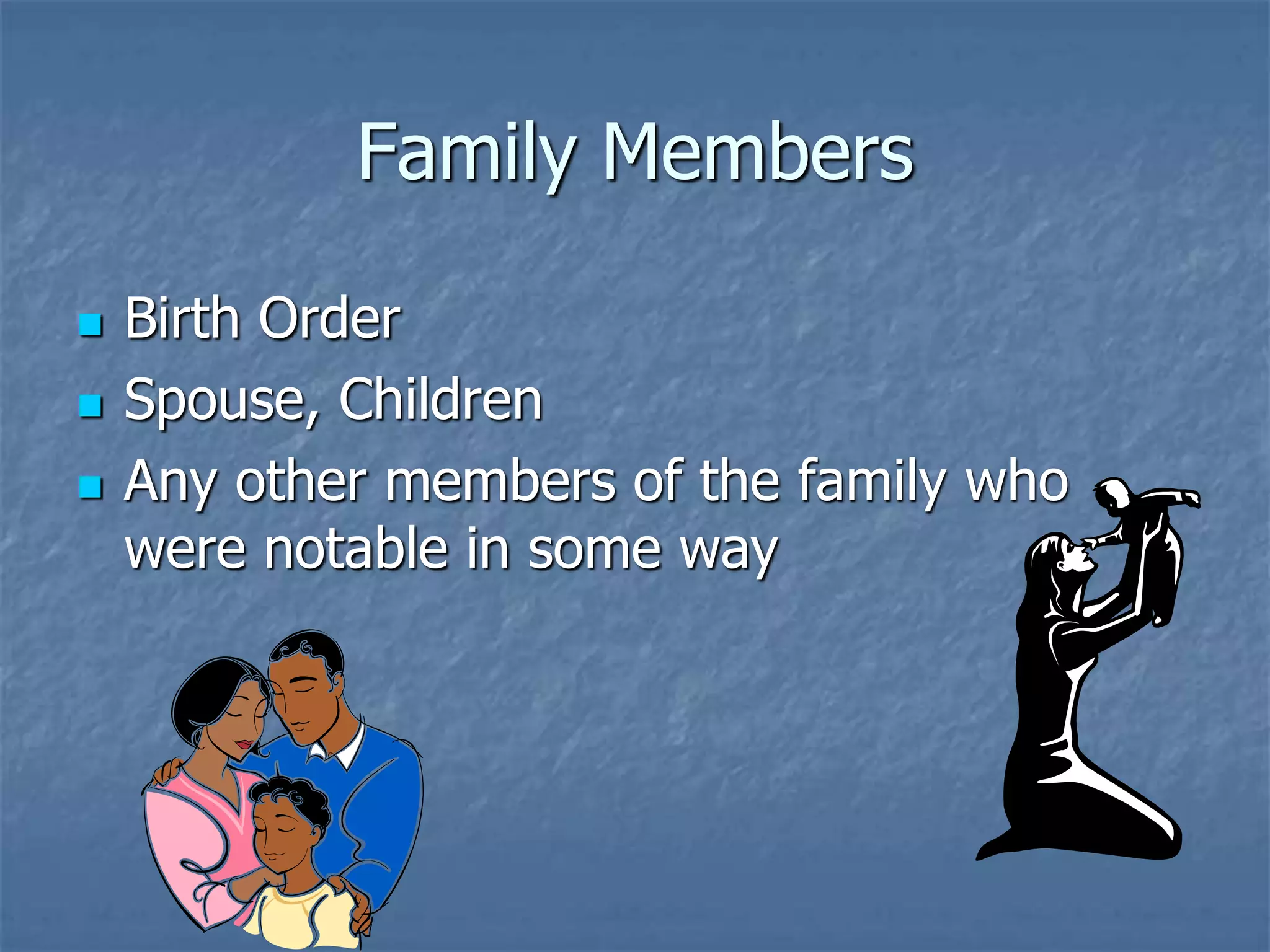 Family Members

- Birth Order
- Spouse, Children
- Any other members of the family who were notable in some way